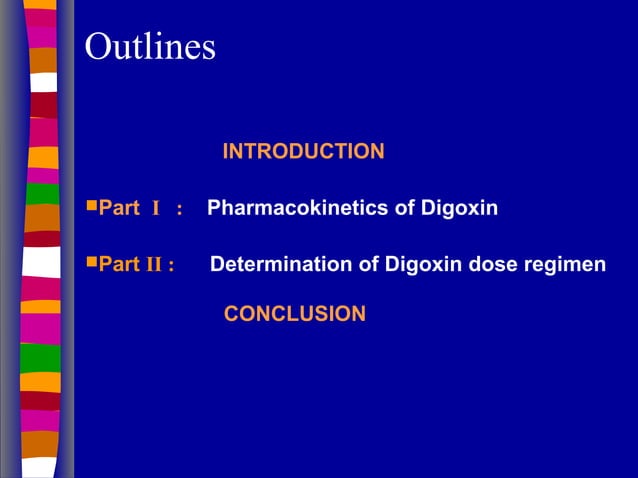 Outlines

INTRODUCTION

▪Part Ⅰ : Pharmacokinetics of Digoxin

▪Part Ⅱ : Determination of Digoxin dose regimen

CONCLUSION